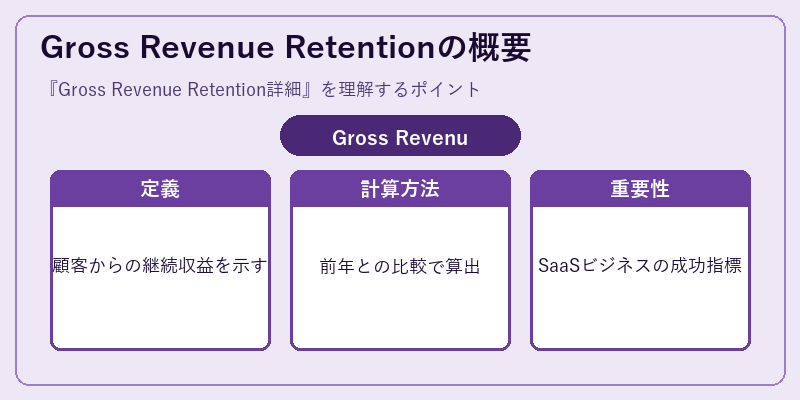 Gross Revenue Retentionの概要

『Gross Revenue Retention詳細』を理解するポイント

Gross Revenu

定義

顧客からの継続収益を示す

計算方法

前年との比較で算出

重要性

SaaSビジネスの成功指標